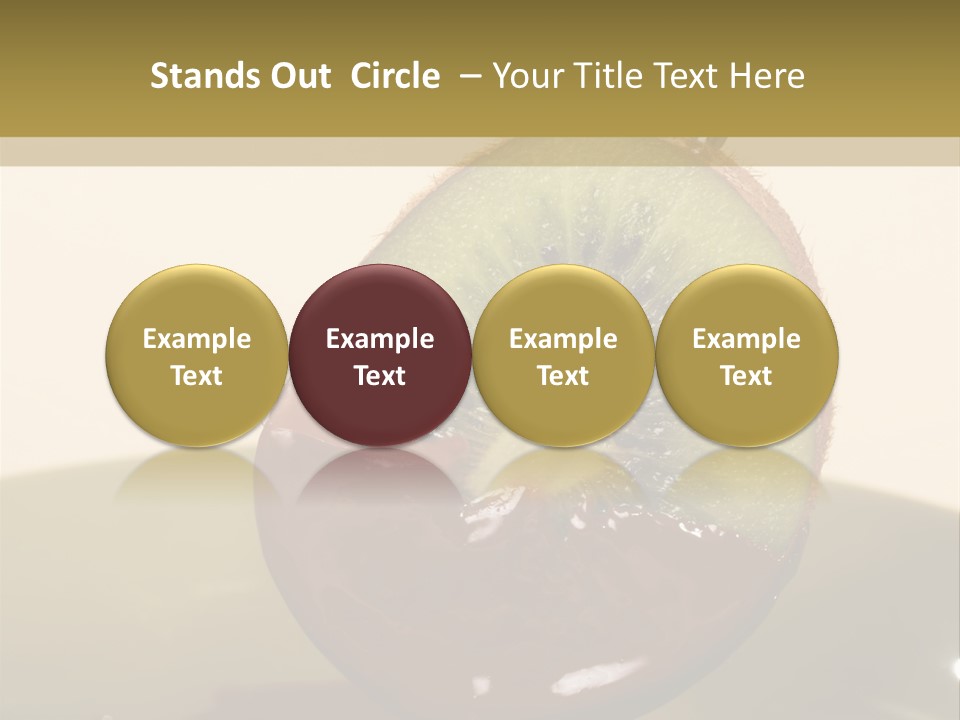 Stands Out Circle – Your Title Text Here

Example Text

Example Text

Example Text

Example Text